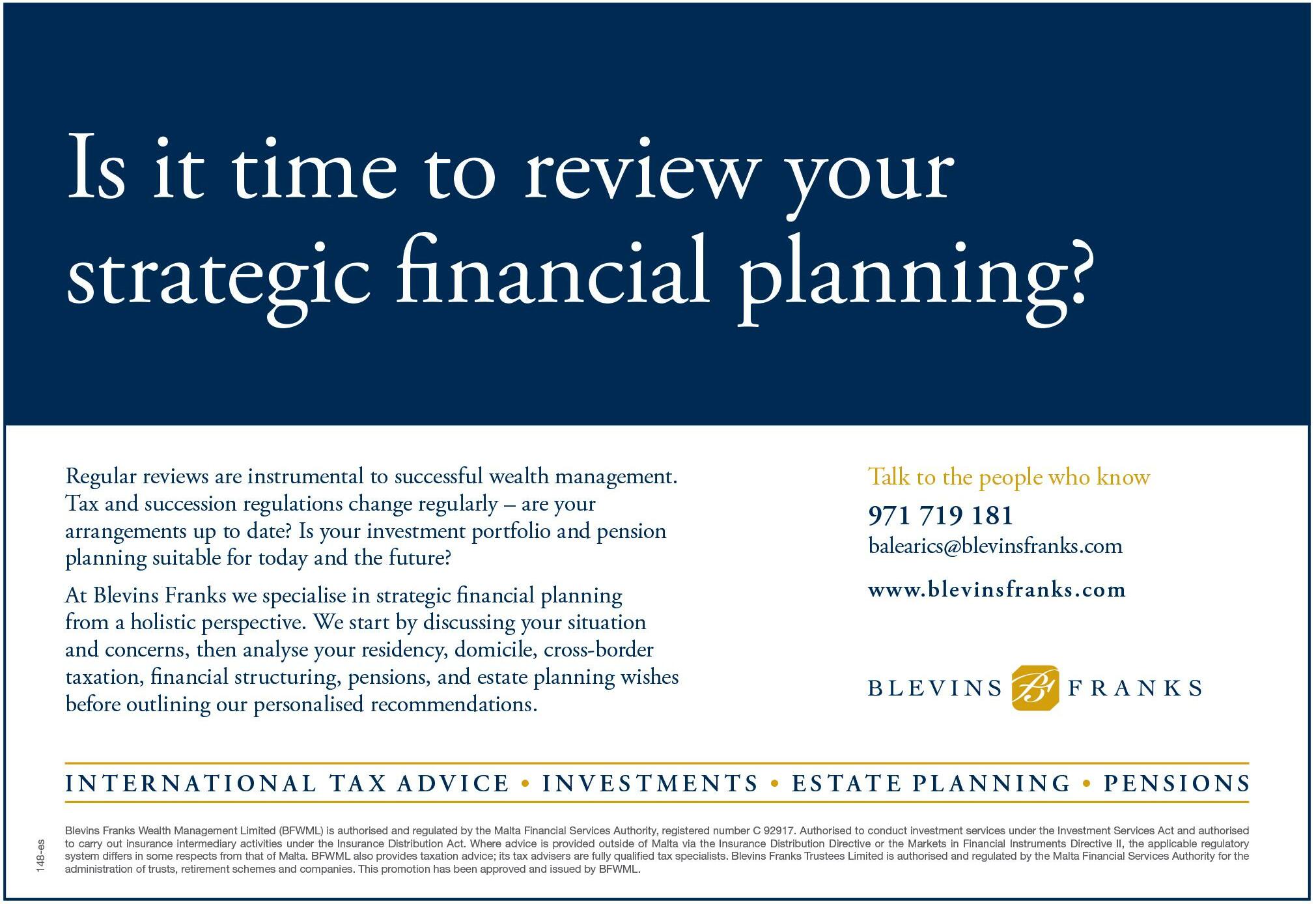 Is it time to review your strategic financial planning?

Regular reviews are instrumental to successful wealth management. Tax and succession regulations change regularly – are your arrangements up to date? Is your investment portfolio and pension planning suitable for today and the future?

At Blevins Franks we specialise in strategic financial planning from a holistic perspective. We start by discussing your situation and concerns, then analyse your residency, domicile, cross-border taxation, financial structuring, pensions, and estate planning wishes before outlining our personalised recommendations.

Talk to the people who know

971 719 181

balearics@blevinsfranks.com

www.blevinsfranks.com

BLEVINS BF FRANKS

INTERNATIONAL TAX ADVICE • INVESTMENTS • ESTATE PLANNING • PENSIONS

148-es

Blevins Franks Wealth Management Limited (BFWML) is authorised and regulated by the Malta Financial Services Authority, registered number C 92917. Authorised to conduct investment services under the Investment Services Act and authorised to carry out insurance intermediary activities under the Insurance Distribution Act. Where advice is provided outside of Malta via the Insurance Distribution Directive or the Markets in Financial Instruments Directive II, the applicable regulatory system differs in some respects from that of Malta. BFWML also provides taxation advice; its tax advisers are fully qualified tax specialists. Blevins Franks Trustees Limited is authorised and regulated by the Malta Financial Services Authority for the administration of trusts, retirement schemes and companies. This promotion has been approved and issued by BFWML.